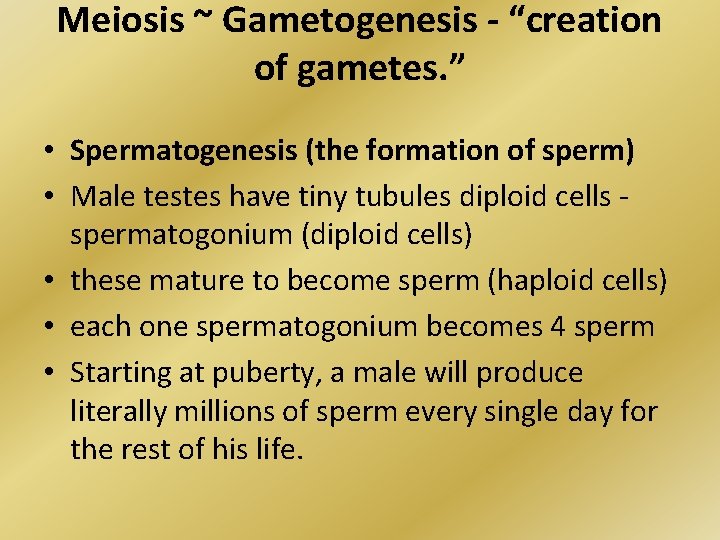 Meiosis ~ Gametogenesis - “creation of gametes.”

• Spermatogenesis (the formation of sperm)
• Male testes have tiny tubules diploid cells - spermatogonium (diploid cells)
• these mature to become sperm (haploid cells)
• each one spermatogonium becomes 4 sperm
• Starting at puberty, a male will produce literally millions of sperm every single day for the rest of his life.